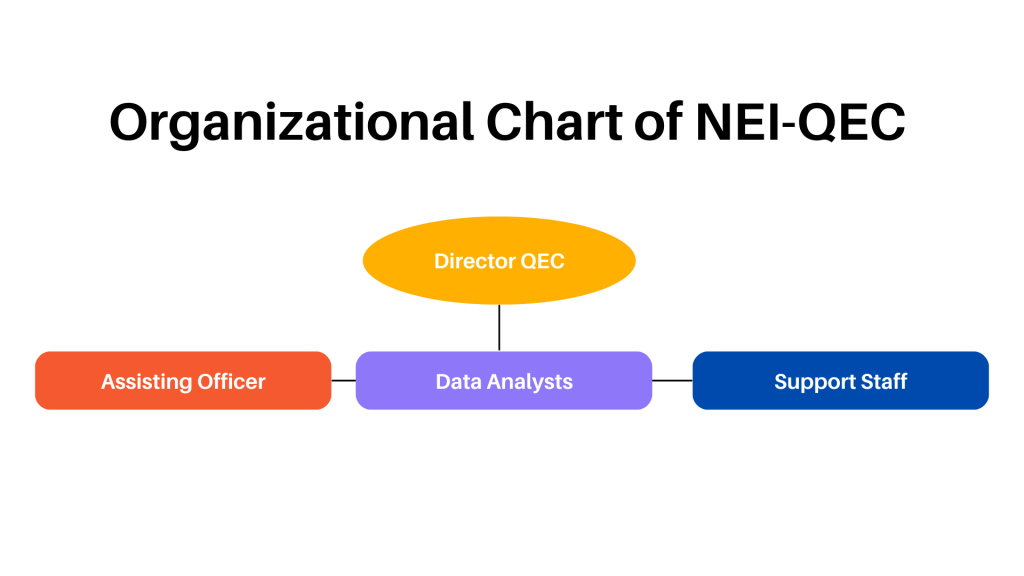 Organizational Chart of NEI-QEC

Director QEC

Assisting Officer

Data Analysts

Support Staff